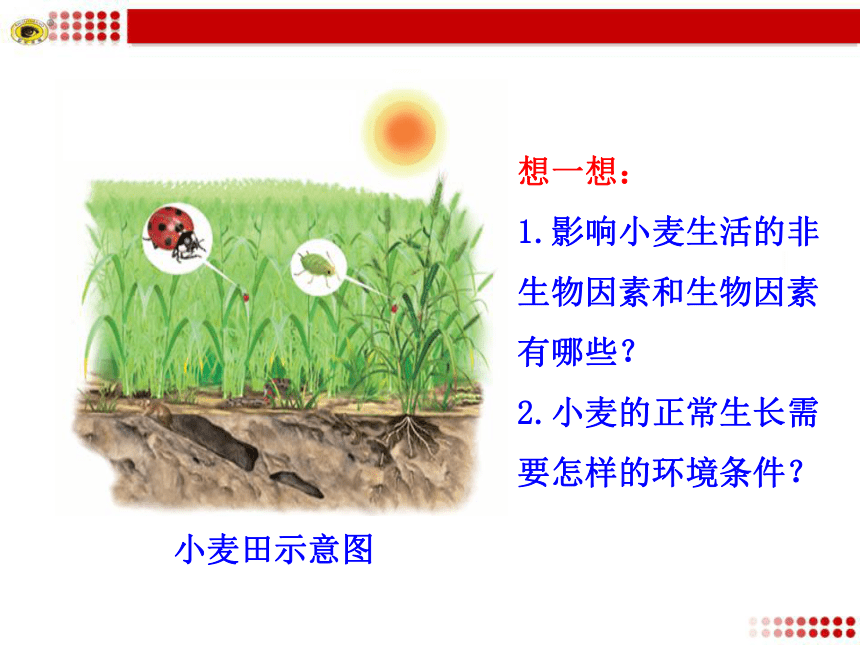 想一想：

1.影响小麦生活的非生物因素和生物因素有哪些？

2.小麦的正常生长需要怎样的环境条件？

小麦田示意图